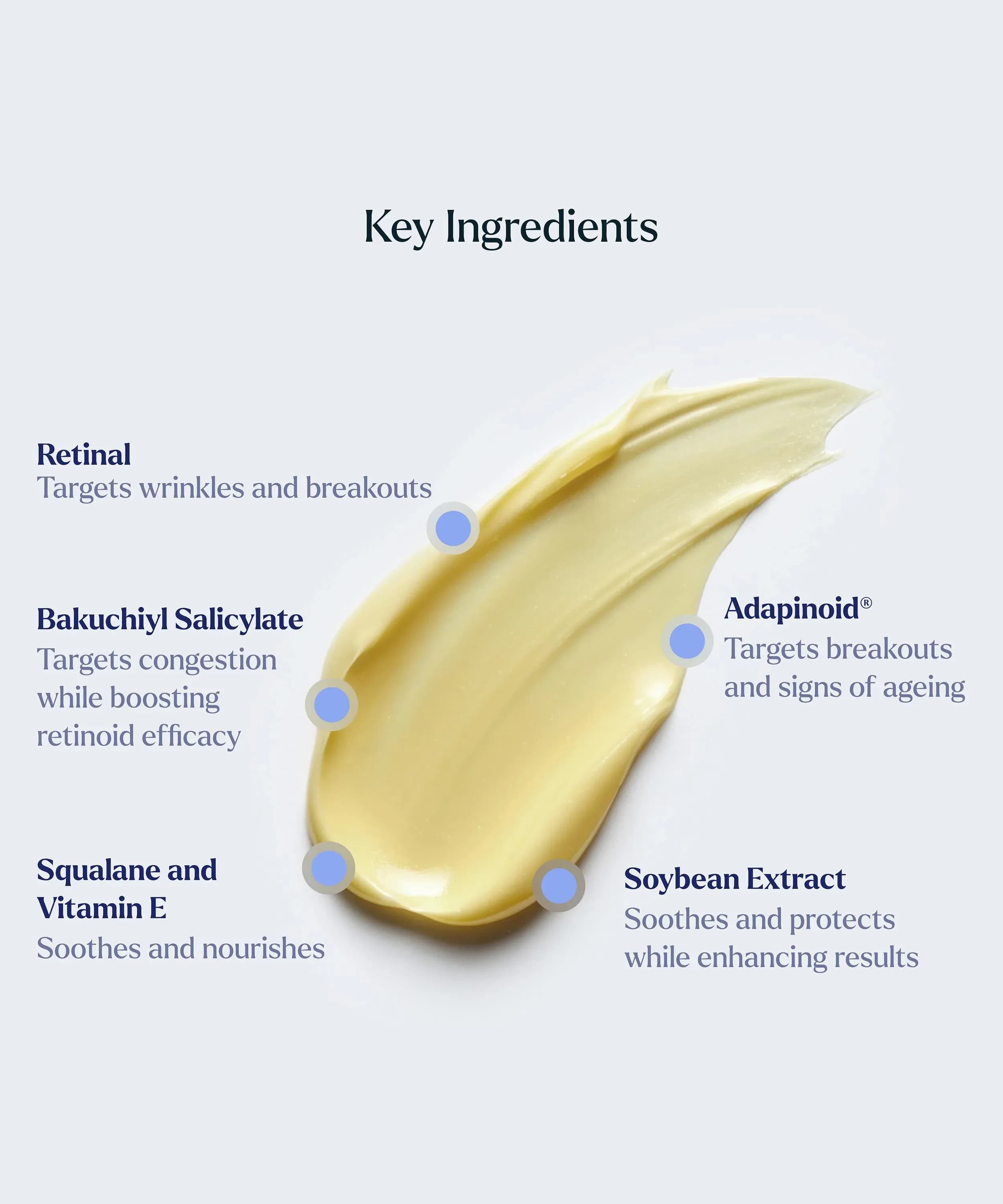 Key Ingredients

Retinal
Targets wrinkles and breakouts

Bakuchiyl Salicylate
Targets congestion while boosting retinoid efficacy

Squalane and Vitamin E
Soothes and nourishes

Adapinoid®
Targets breakouts and signs of ageing

Soybean Extract
Soothes and protects while enhancing results